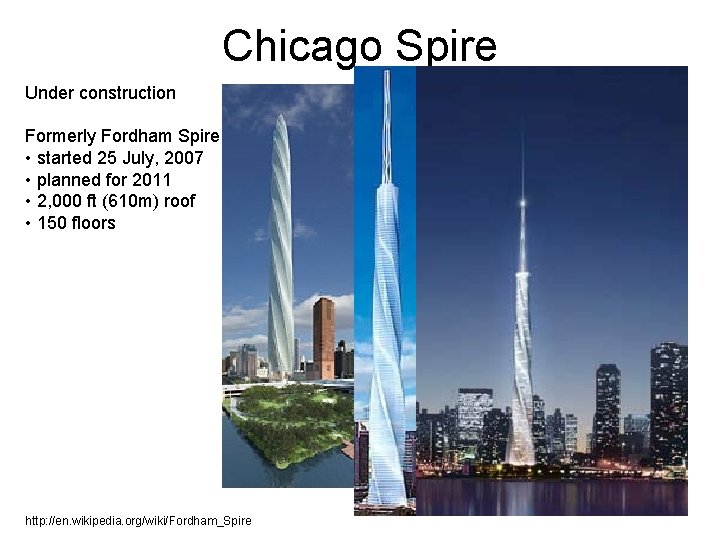 Chicago Spire

Under construction

Formerly Fordham Spire
• started 25 July, 2007
• planned for 2011
• 2,000 ft (610m) roof
• 150 floors

http://en.wikipedia.org/wiki/Fordham_Spire